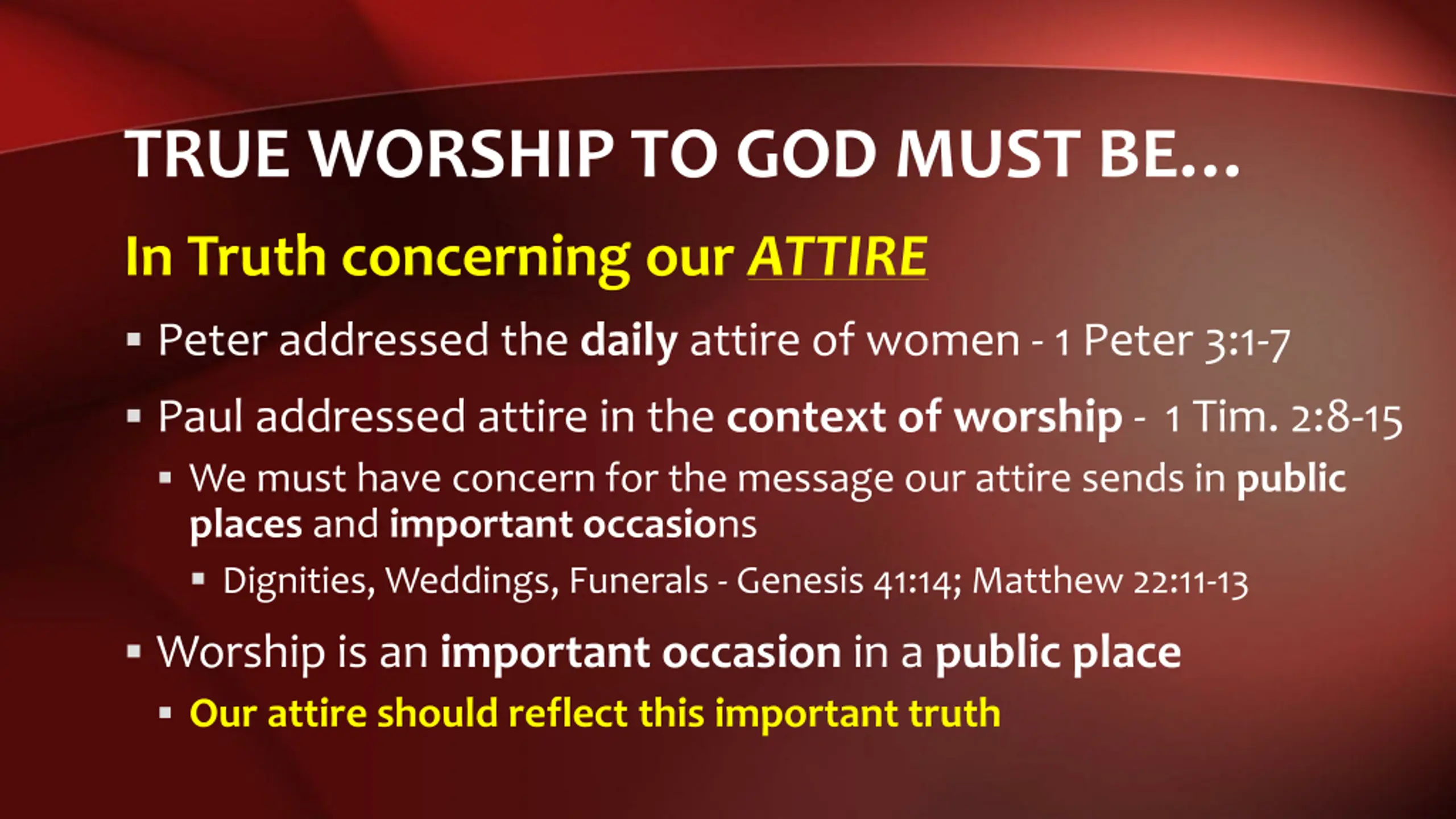 TRUE WORSHIP TO GOD MUST BE…

In Truth concerning our ATTIRE

▪ Peter addressed the daily attire of women - 1 Peter 3:1-7

▪ Paul addressed attire in the context of worship - 1 Tim. 2:8-15

▪ We must have concern for the message our attire sends in public places and important occasions

▪ Dignities, Weddings, Funerals - Genesis 41:14; Matthew 22:11-13

▪ Worship is an important occasion in a public place

▪ Our attire should reflect this important truth